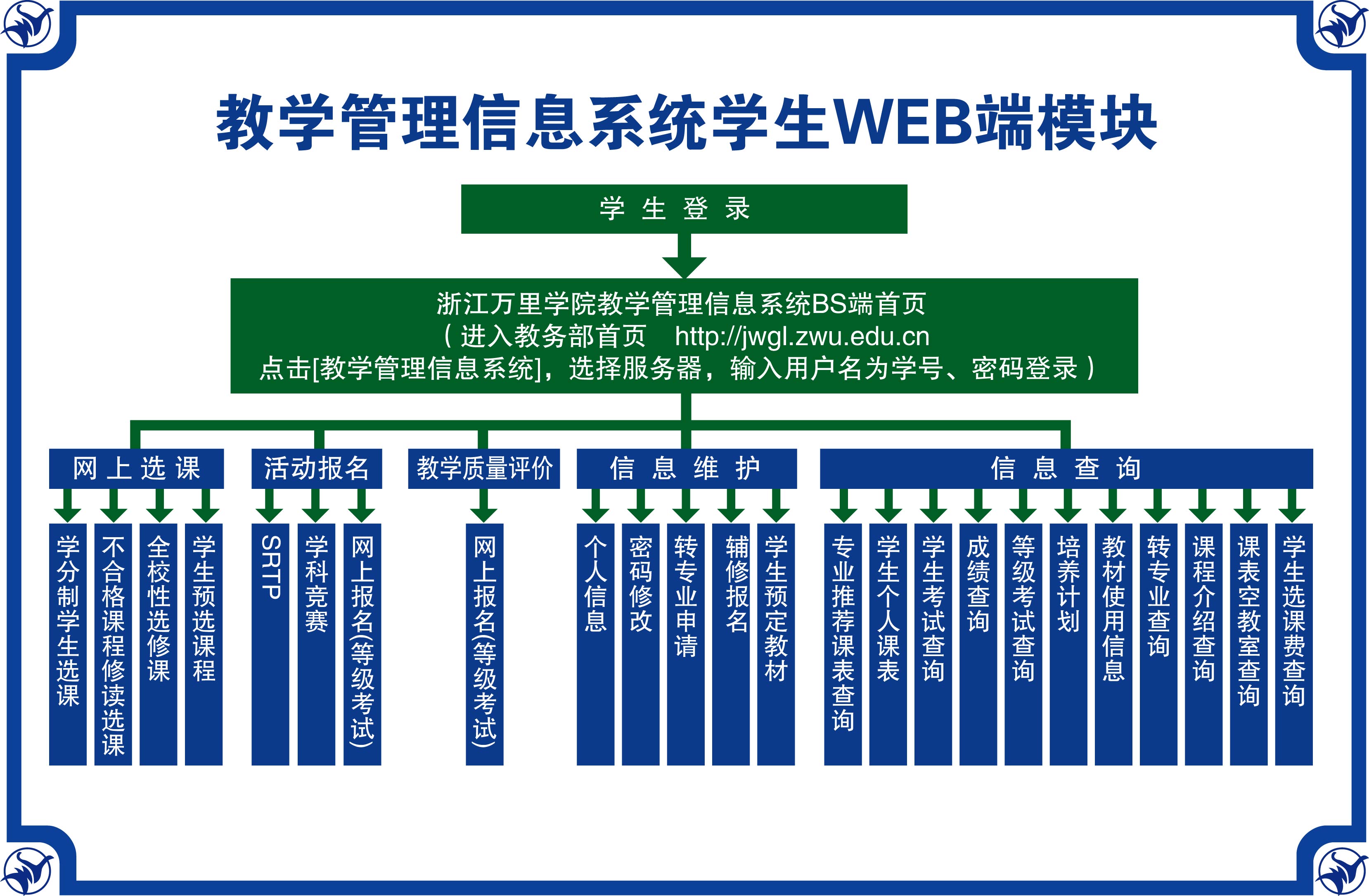 教学管理信息系统学生WEB端模块

学 生 登 录

浙江万里学院教学管理信息系统BS端首页
（进入教务部首页 http://jwgl.zwu.edu.cn
点击[教学管理信息系统]，选择服务器，输入用户名为学号、密码登录）

网 上 选 课

学分制学生选课

不合格课程修读选课

全校性选修课

学生预选课程

活动报名

SRTP

学科竞赛

网上报名(等级考试)

教学质量评价

网上报名(等级考试)

信 息 维 护

个人信息

密码修改

转专业申请

辅修报名

学生预定教材

信 息 查 询

专业推荐课表查询

学生个人课表

学生考试查询

成绩查询

等级考试查询

培养计划

教材使用信息

转专业查询

课程介绍查询

课表空教室查询

学生选课费查询